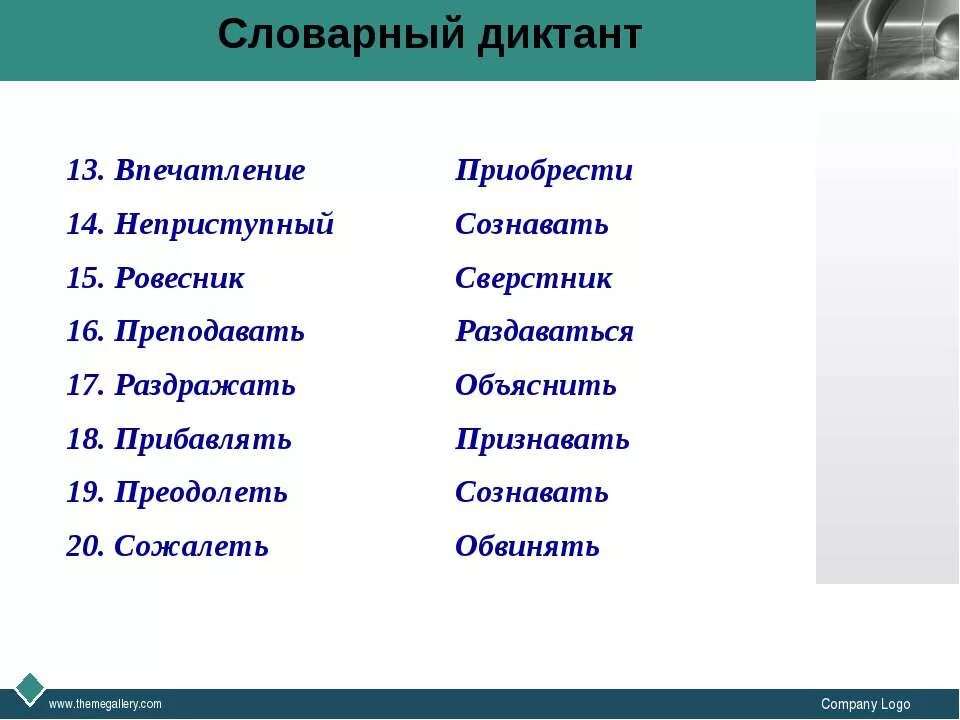 Словарный диктант

13. Впечатление
14. Неприступный
15. Ровесник
16. Преподавать
17. Раздражать
18. Прибавлять
19. Преодолеть
20. Сожалеть

Приобрести
Сознавать
Сверстник
Раздаваться
Объяснить
Признавать
Сознавать
Обвинять

www.themegallery.com

Company Logo